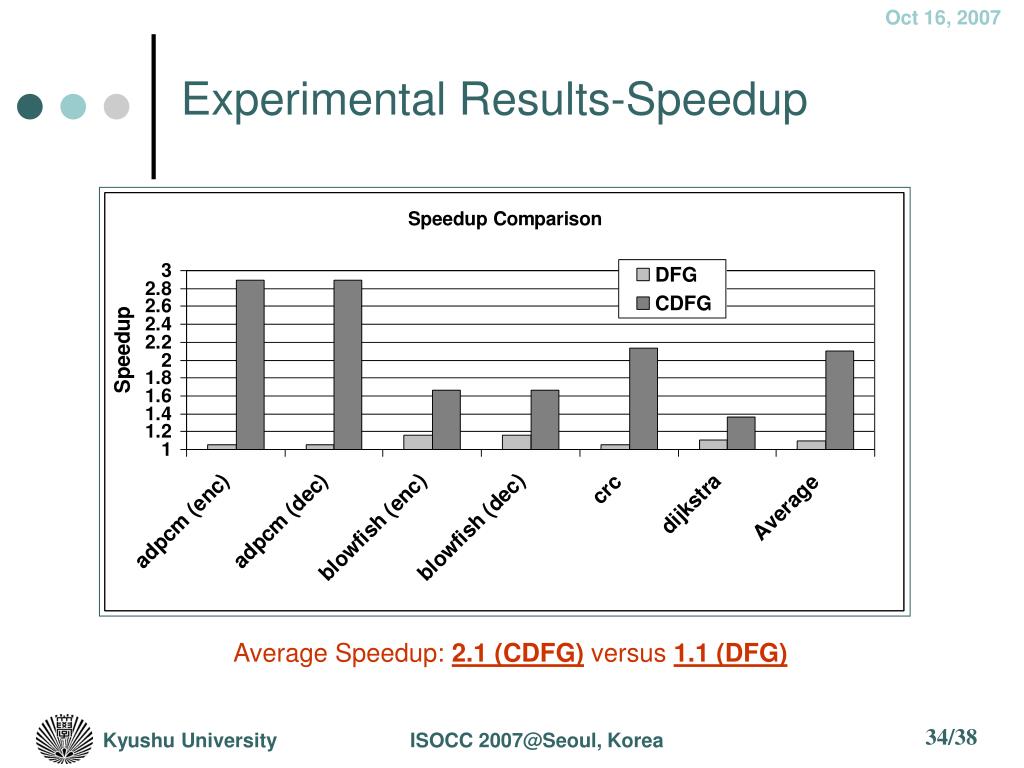 Oct 16, 2007

Experimental Results-Speedup

Speedup Comparison

DFG
CDFG

Speedup

3
2.8
2.6
2.4
2.2
2
1.8
1.6
1.4
1.2
1

adpcm (enc)
adpcm (dec)
blowfish (enc)
blowfish (dec)
crc
dijkstra
Average

Average Speedup: 2.1 (CDFG) versus 1.1 (DFG)

Kyushu University

ISOCC 2007@Seoul, Korea

34/38